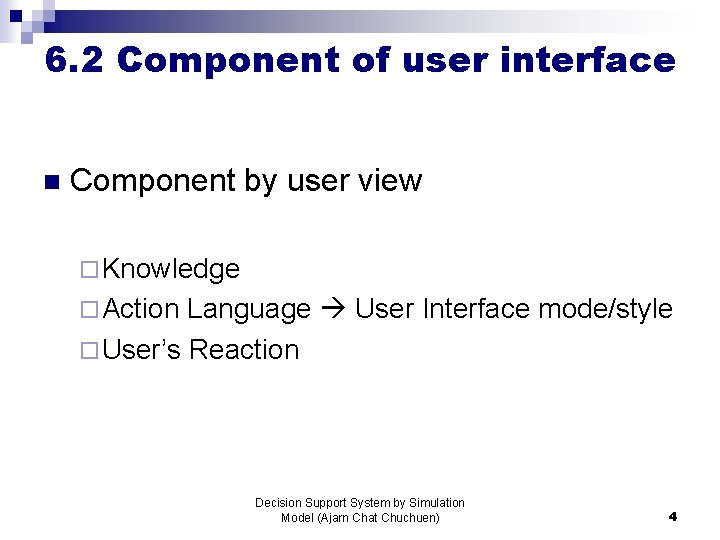 6.2 Component of user interface

■ Component by user view

□ Knowledge
□ Action Language → User Interface mode/style
□ User's Reaction

Decision Support System by Simulation Model (Ajarn Chat Chuchuen)

4